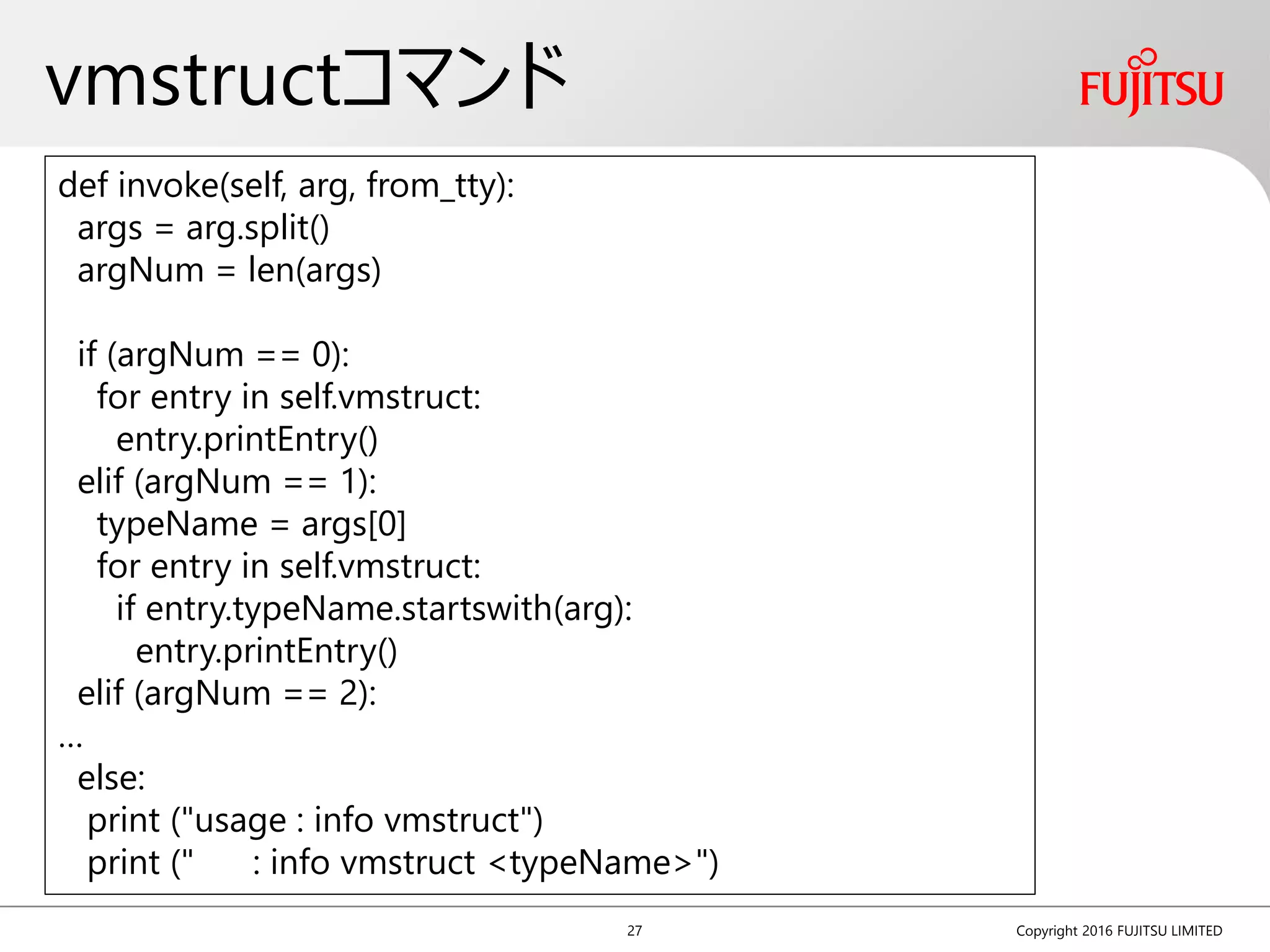 vmstructコマンド

FUJITSU

def invoke(self, arg, from_tty):
  args = arg.split()
  argNum = len(args)

  if (argNum == 0):
    for entry in self.vmstruct:
      entry.printEntry()
  elif (argNum == 1):
    typeName = args[0]
    for entry in self.vmstruct:
      if entry.typeName.startswith(arg):
        entry.printEntry()
  elif (argNum == 2):
…
  else:
   print ("usage : info vmstruct")
   print ("      : info vmstruct <typeName>")

27

Copyright 2016 FUJITSU LIMITED